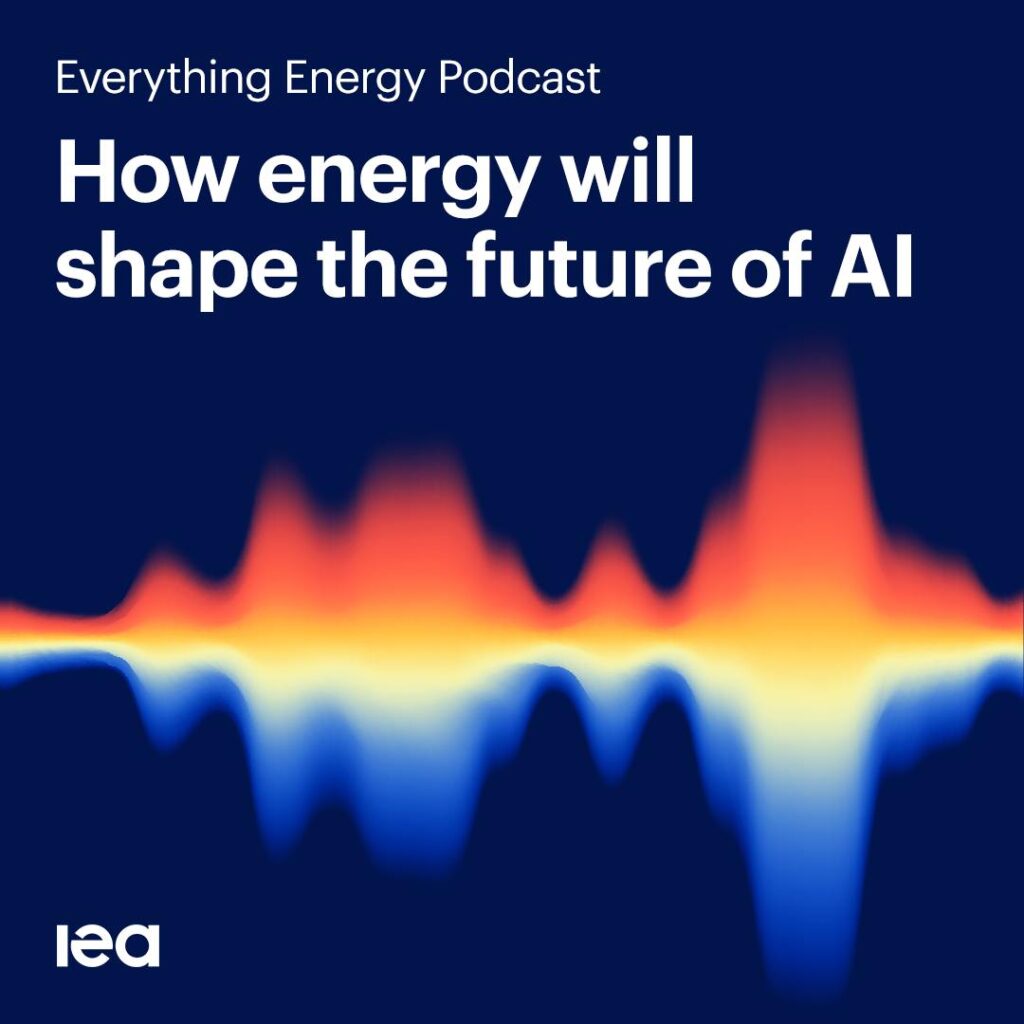 Everything Energy Podcast

How energy will shape the future of AI

iea